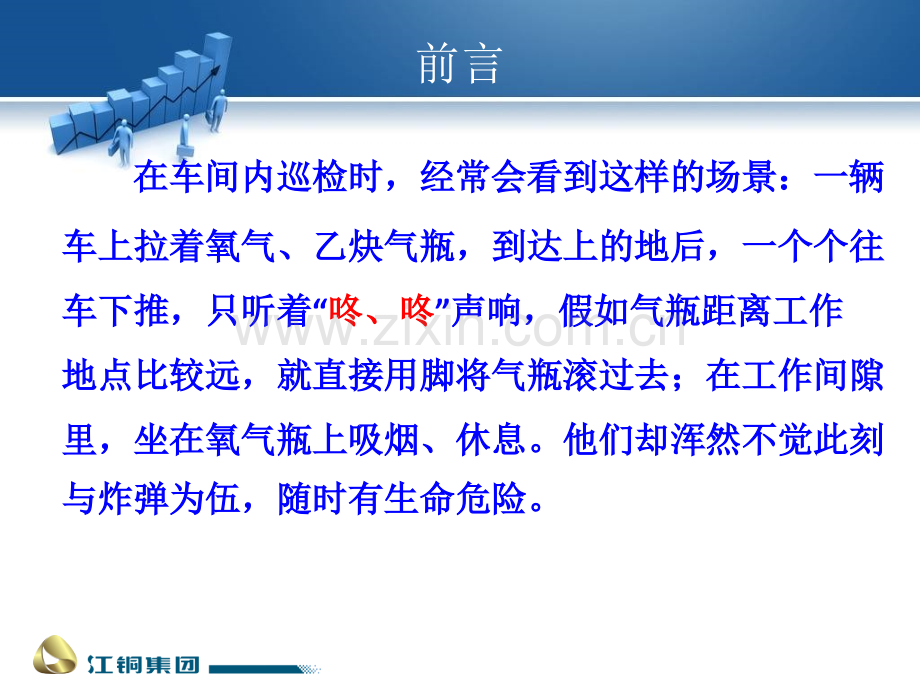 前言

在车间内巡检时，经常会看到这样的场景：一辆车上拉着氧气、乙炔气瓶，到达上的地后，一个个往车下推，只听着“咚、咚”声响，假如气瓶距离工作地点比较远，就直接用脚将气瓶滚过去；在工作间隙里，坐在氧气瓶上吸烟、休息。他们却浑然不觉此刻与炸弹为伍，随时有生命危险。

www.zixin.com.cn

江铜集团